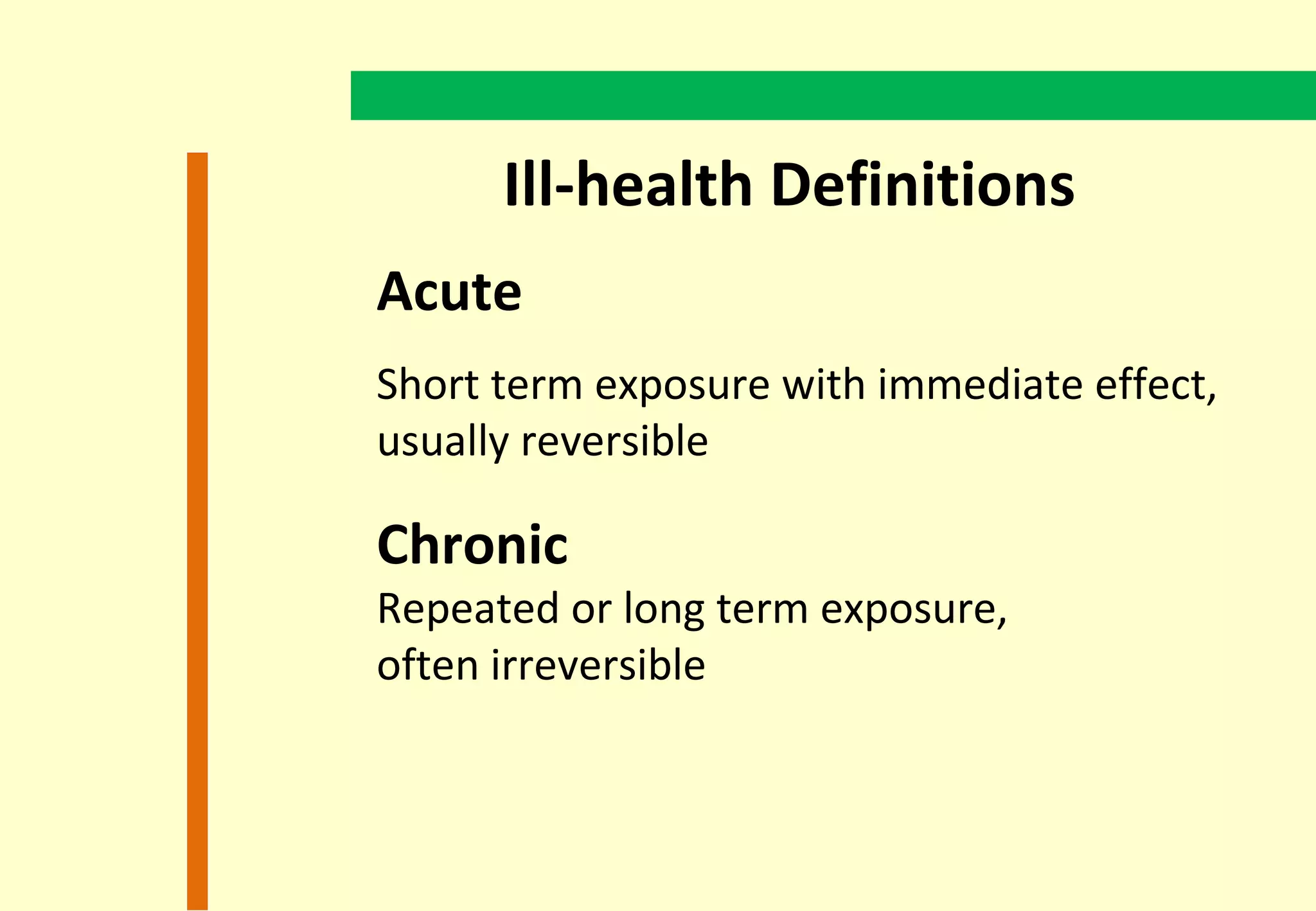 Ill-health Definitions

Acute

Short term exposure with immediate effect, usually reversible

Chronic

Repeated or long term exposure, often irreversible